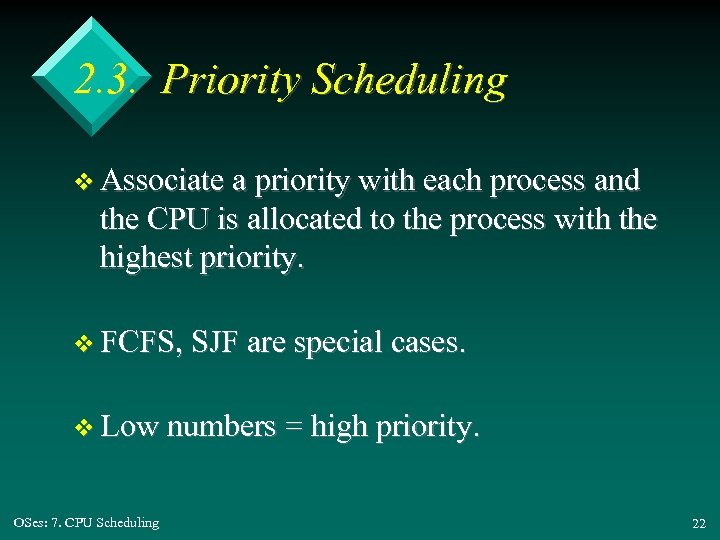 2.3. Priority Scheduling

❖ Associate a priority with each process and the CPU is allocated to the process with the highest priority.

❖ FCFS, SJF are special cases.

❖ Low numbers = high priority.

OSes: 7. CPU Scheduling

22